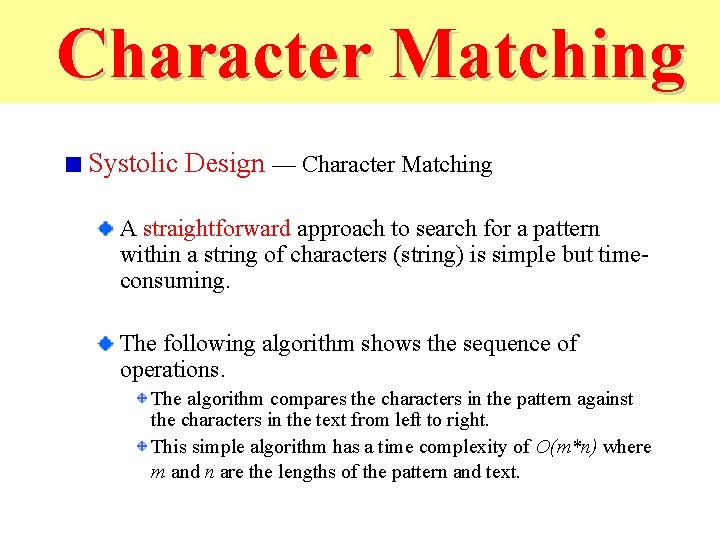 Character Matching

Systolic Design — Character Matching

A straightforward approach to search for a pattern within a string of characters (string) is simple but time-consuming.

The following algorithm shows the sequence of operations.

The algorithm compares the characters in the pattern against the characters in the text from left to right.

This simple algorithm has a time complexity of $O(m*n)$ where $m$ and $n$ are the lengths of the pattern and text.